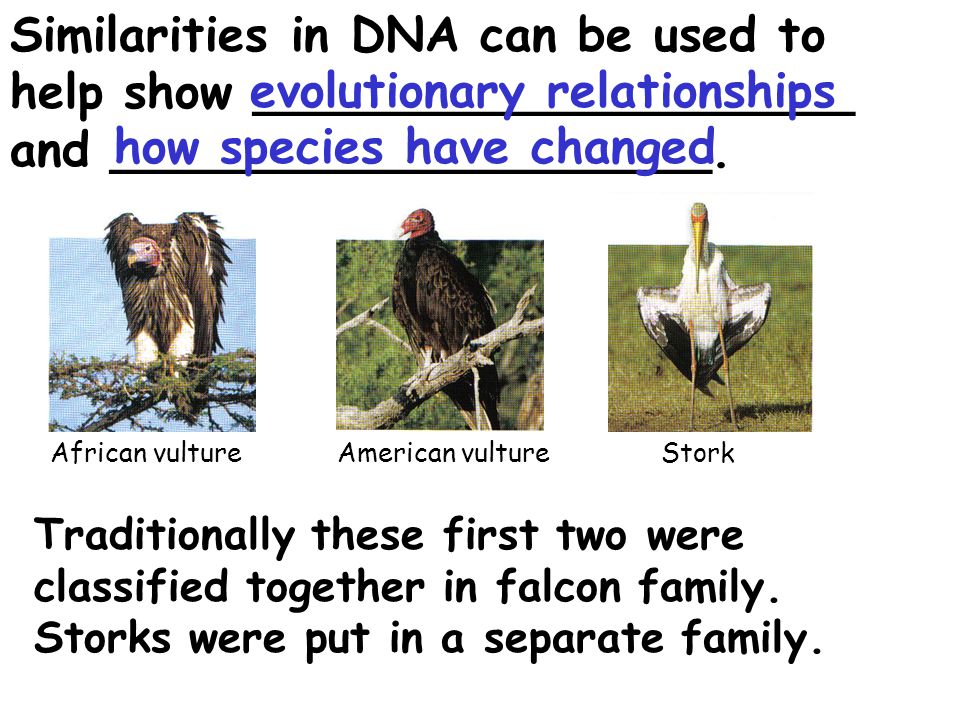 Similarities in DNA can be used to help show evolutionary relationships and how species have changed.

African vulture

American vulture

Stork

Traditionally these first two were classified together in falcon family. Storks were put in a separate family.